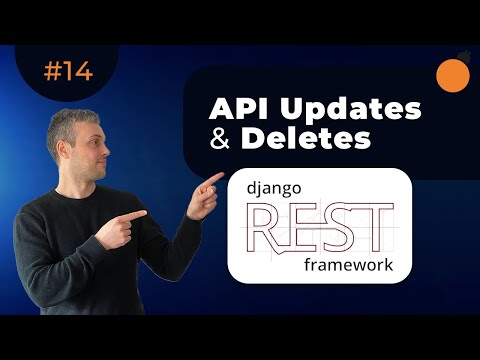 #14

API Updates & Deletes

django
REST
framework